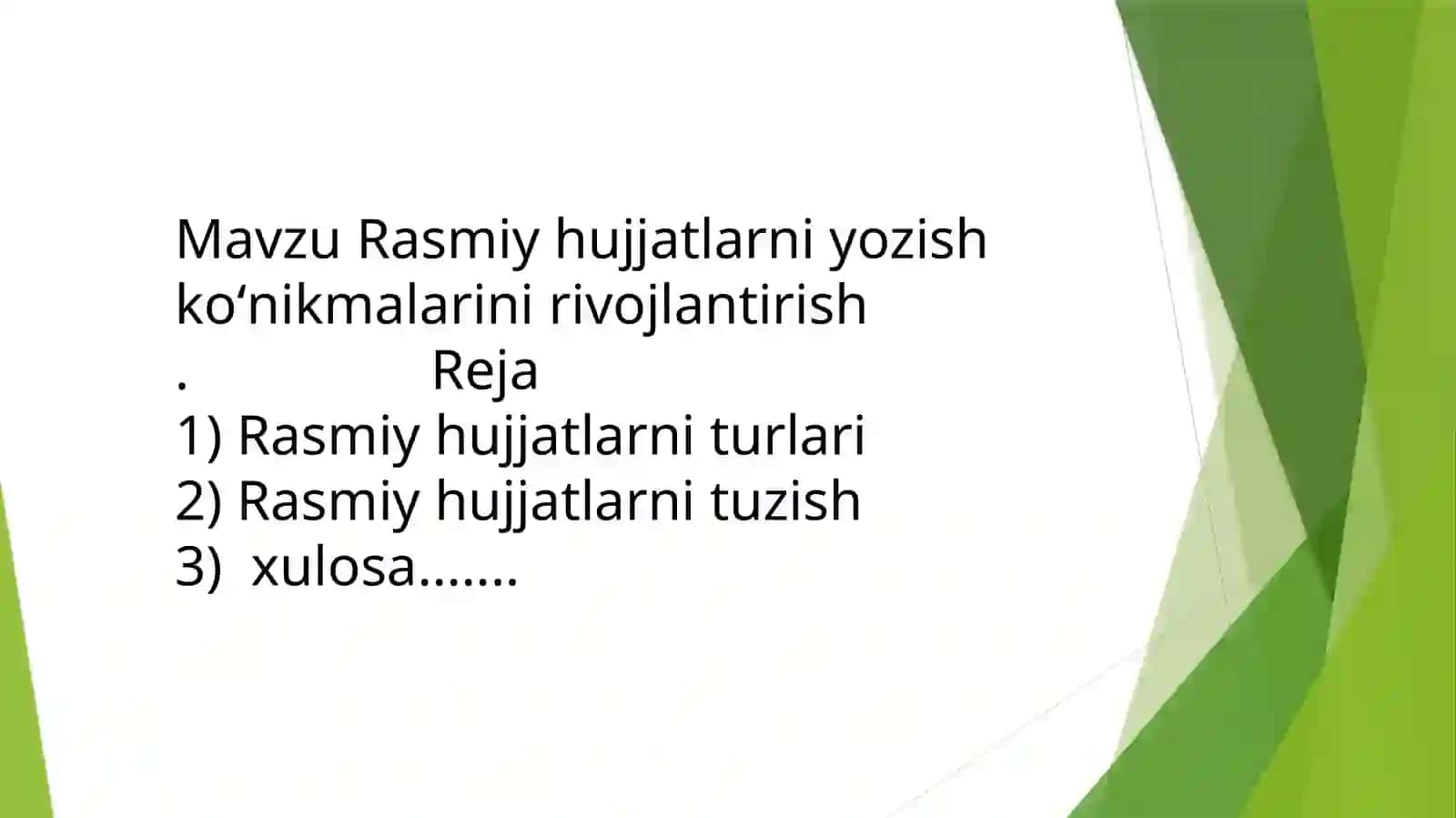 Mavzu Rasmiy hujjatlarni yozish ko‘nikmalarini rivojlantirish
. Reja
1) Rasmiy hujjatlarni turlari
2) Rasmiy hujjatlarni tuzish
3) xulosa.......